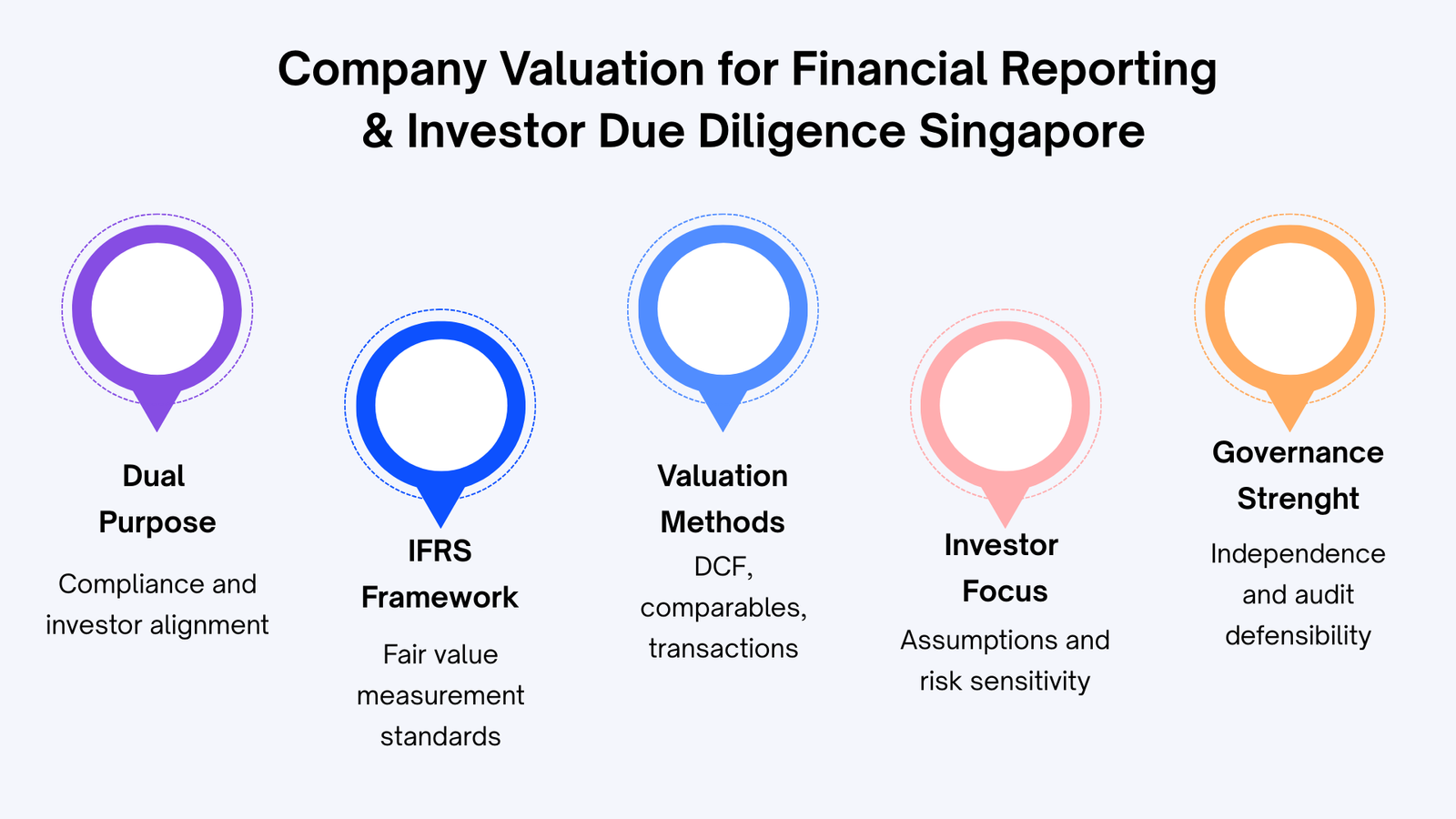 Company Valuation for Financial Reporting & Investor Due Diligence Singapore

Dual Purpose

Compliance and investor alignment

IFRS Framework

Fair value measurement standards

Valuation Methods

DCF, comparables, transactions

Investor Focus

Assumptions and risk sensitivity

Governance Strenght

Independence and audit defensibility